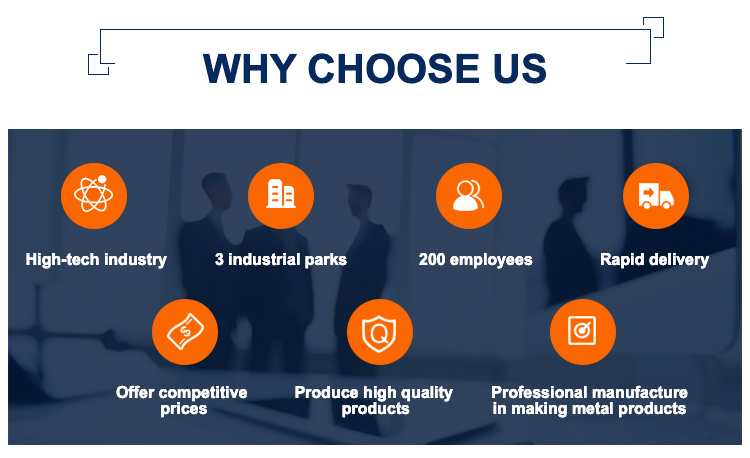 WHY CHOOSE US

High-tech industry

3 industrial parks

200 employees

Rapid delivery

Offer competitive prices

Produce high quality products

Professional manufacture in making metal products